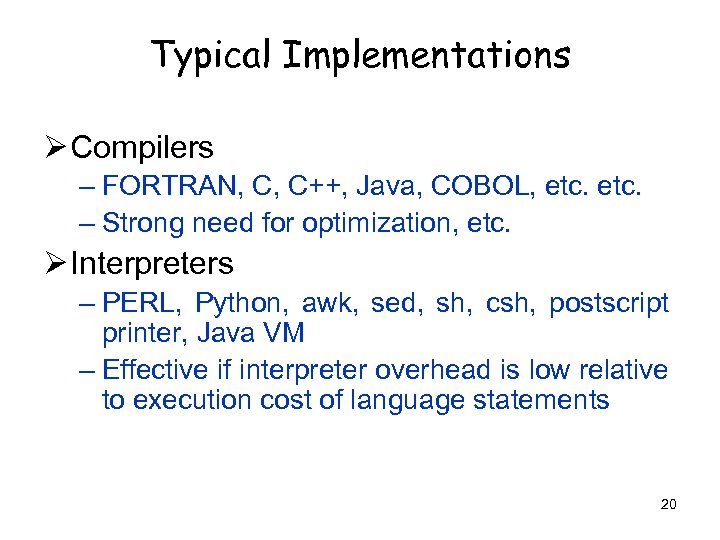 Typical Implementations

➢ Compilers
– FORTRAN, C, C++, Java, COBOL, etc. etc.
– Strong need for optimization, etc.

➢ Interpreters
– PERL, Python, awk, sed, sh, csh, postscript printer, Java VM
– Effective if interpreter overhead is low relative to execution cost of language statements

20